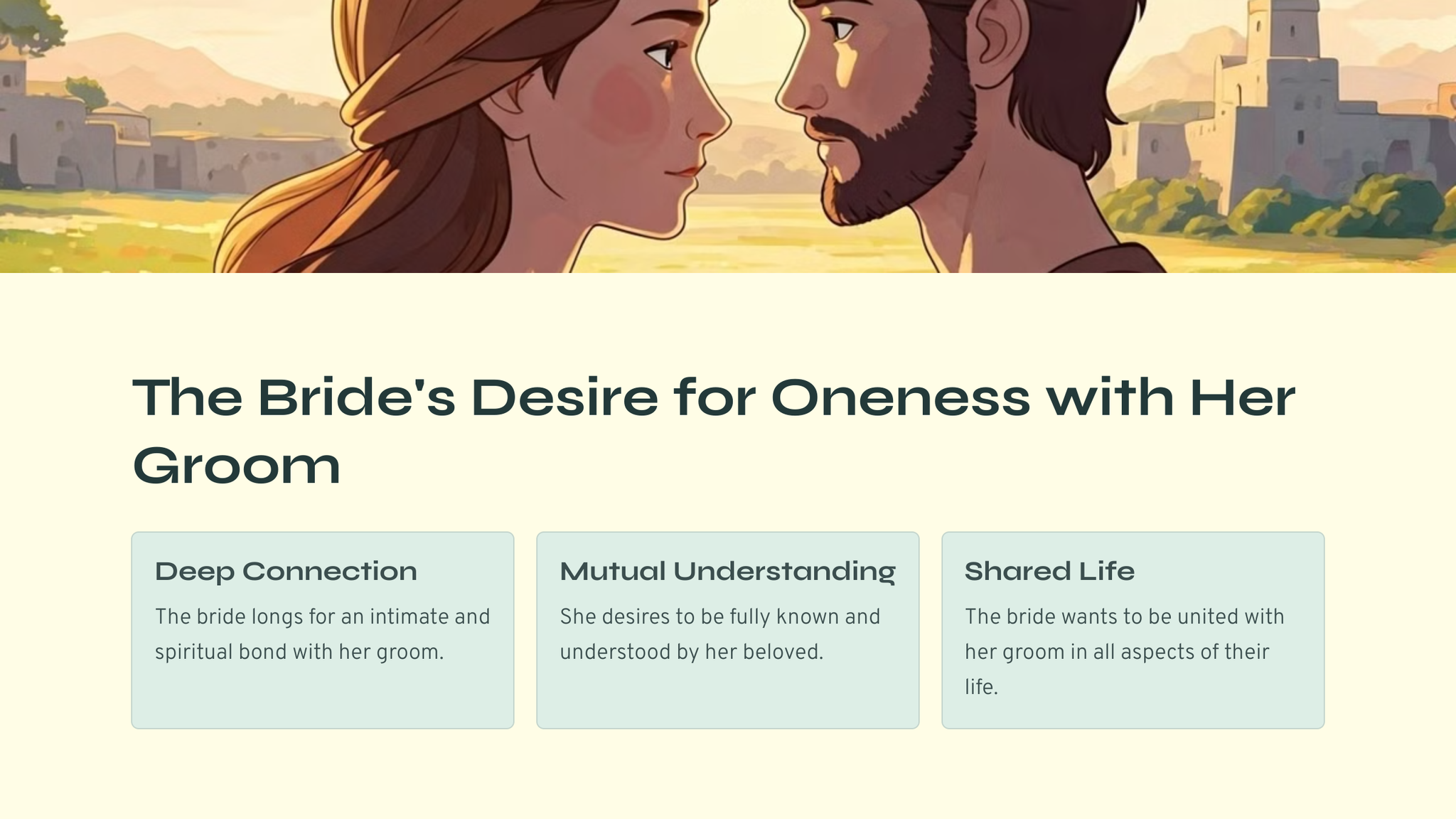 The Bride's Desire for Oneness with Her Groom

Deep Connection

The bride longs for an intimate and spiritual bond with her groom.

Mutual Understanding

She desires to be fully known and understood by her beloved.

Shared Life

The bride wants to be united with her groom in all aspects of their life.